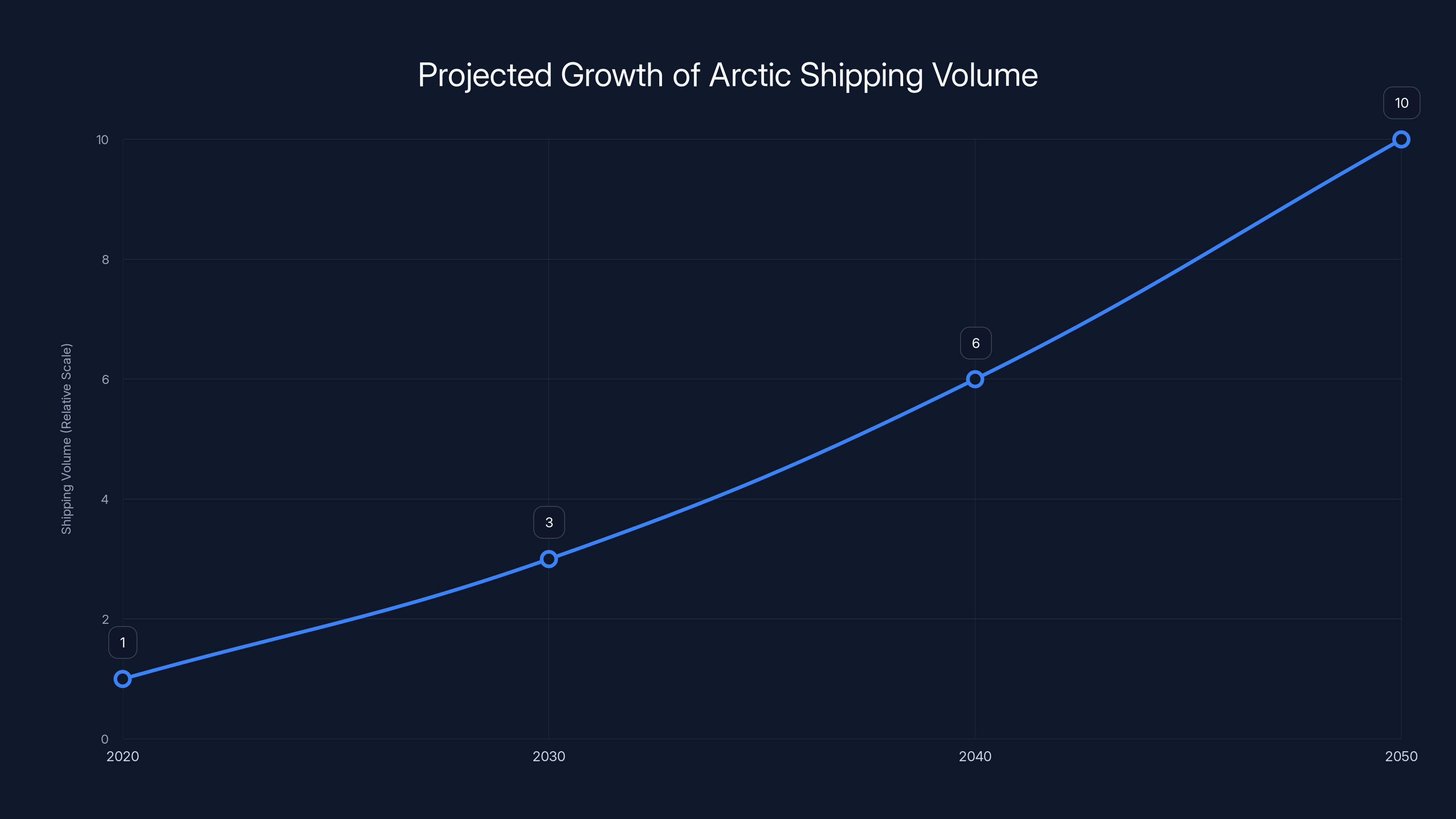 Projected Growth of Arctic Shipping Volume

Shipping Volume (Relative Scale)

10
8
6
4
2
0

1
3
6
10

2020
2030
2040
2050